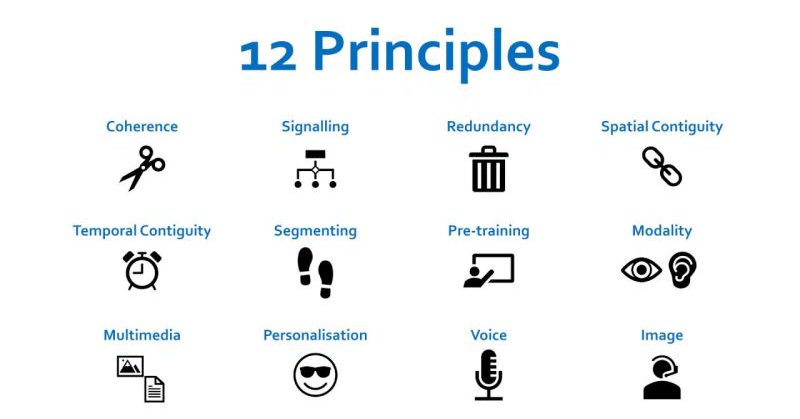 12 Principles

Coherence

Signalling

Redundancy

Spatial Contiguity

Temporal Contiguity

Segmenting

Pre-training

Modality

Multimedia

Personalisation

Voice

Image